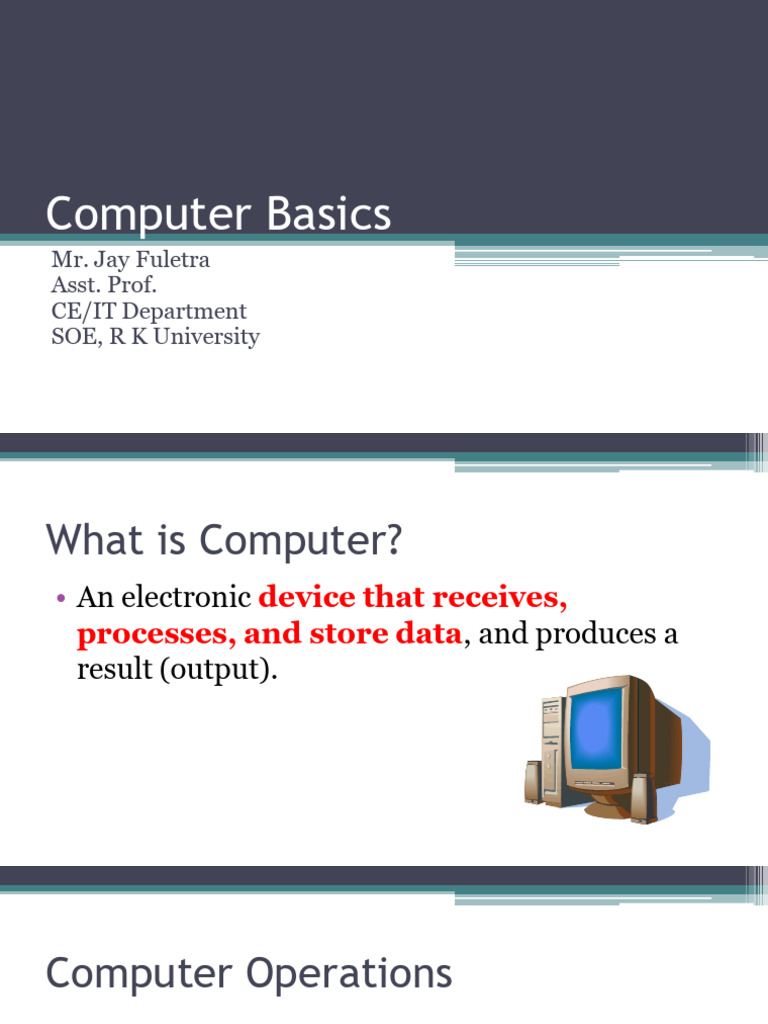 Computer Basics

Mr. Jay Fuletra
Asst. Prof.
CE/IT Department
SOE, R K University

What is Computer?

• An electronic device that receives, processes, and store data, and produces a result (output).

Computer Operations